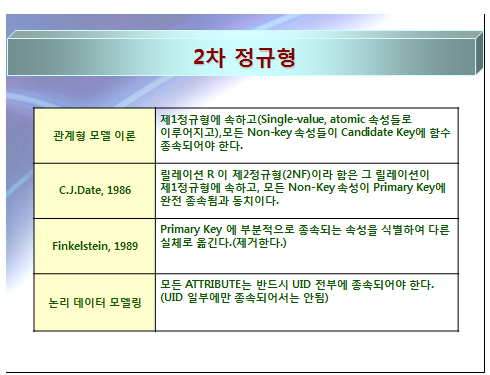 2차 정규형

| 관계형 모델 이론 | 제1정규형에 속하고(Single-value, atomic 속성들로 이루어지고),모든 Non-key 속성들이 Candidate Key에 함수 종속되어야 한다. |
|---|---|
| C.J.Date, 1986 | 릴레이션 R 이 제2정규형(2NF)이라 함은 그 릴레이션이 제1정규형에 속하고, 모든 Non-Key 속성이 Primary Key에 완전 종속됨과 동치이다. |
| Finkelstein, 1989 | Primary Key 에 부분적으로 종속되는 속성을 식별하여 다른 실체로 옮긴다.(제거한다.) |
| 논리 데이터 모델링 | 모든 ATTRIBUTE는 반드시 UID 전부에 종속되어야 한다. (UID 일부에만 종속되어서는 안됨) |